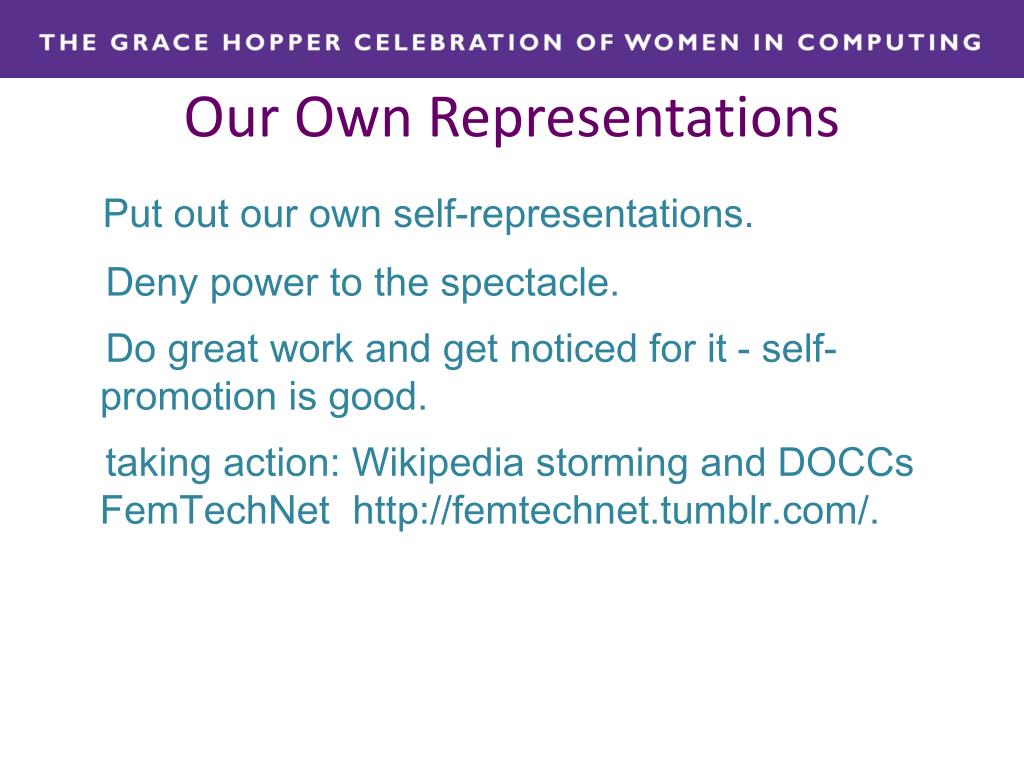 THE GRACE HOPPER CELEBRATION OF WOMEN IN COMPUTING

Our Own Representations

Put out our own self-representations.

Deny power to the spectacle.

Do great work and get noticed for it - self-promotion is good.

taking action: Wikipedia storming and DOCCs FemTechNet http://femtechnet.tumblr.com/.